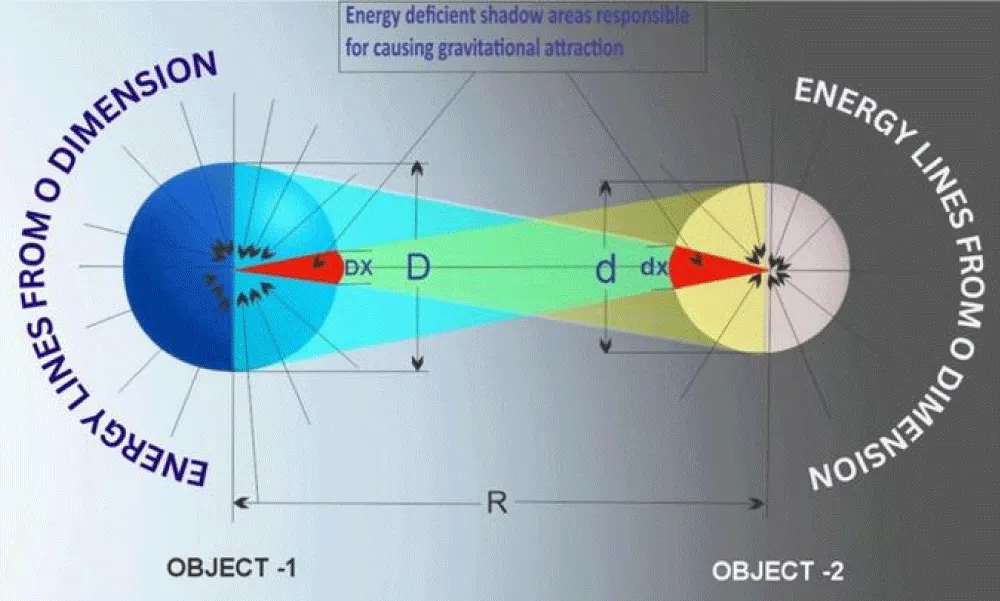 Energy deficient shadow areas responsible for causing gravitational attraction

ENERGY LINES FROM O DIMENSION

ENERGY LINES FROM O DIMENSION

DX

D

d

dx

R

OBJECT -1

OBJECT -2